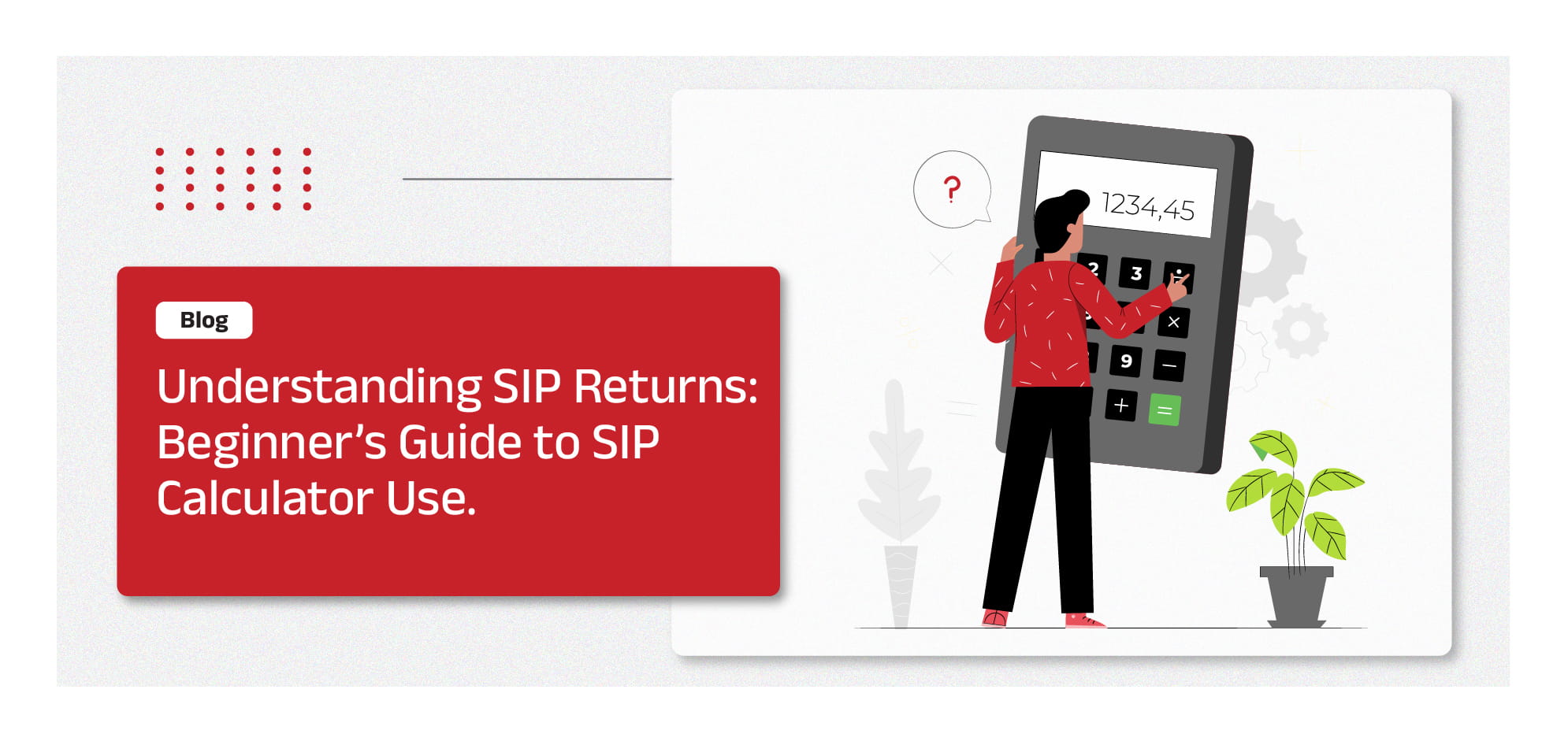 Blog

Understanding SIP Returns: Beginner's Guide to SIP Calculator Use.

?

1234,45

2 3 ÷
×
9 −
+ =